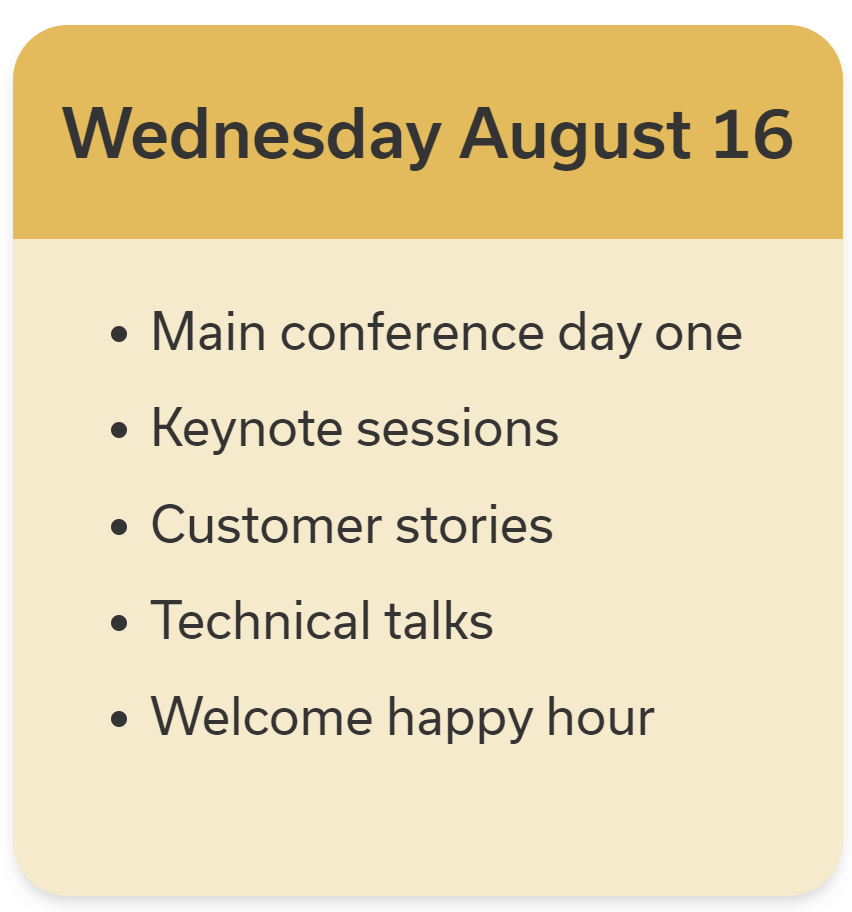 Wednesday August 16

- Main conference day one
- Keynote sessions
- Customer stories
- Technical talks
- Welcome happy hour